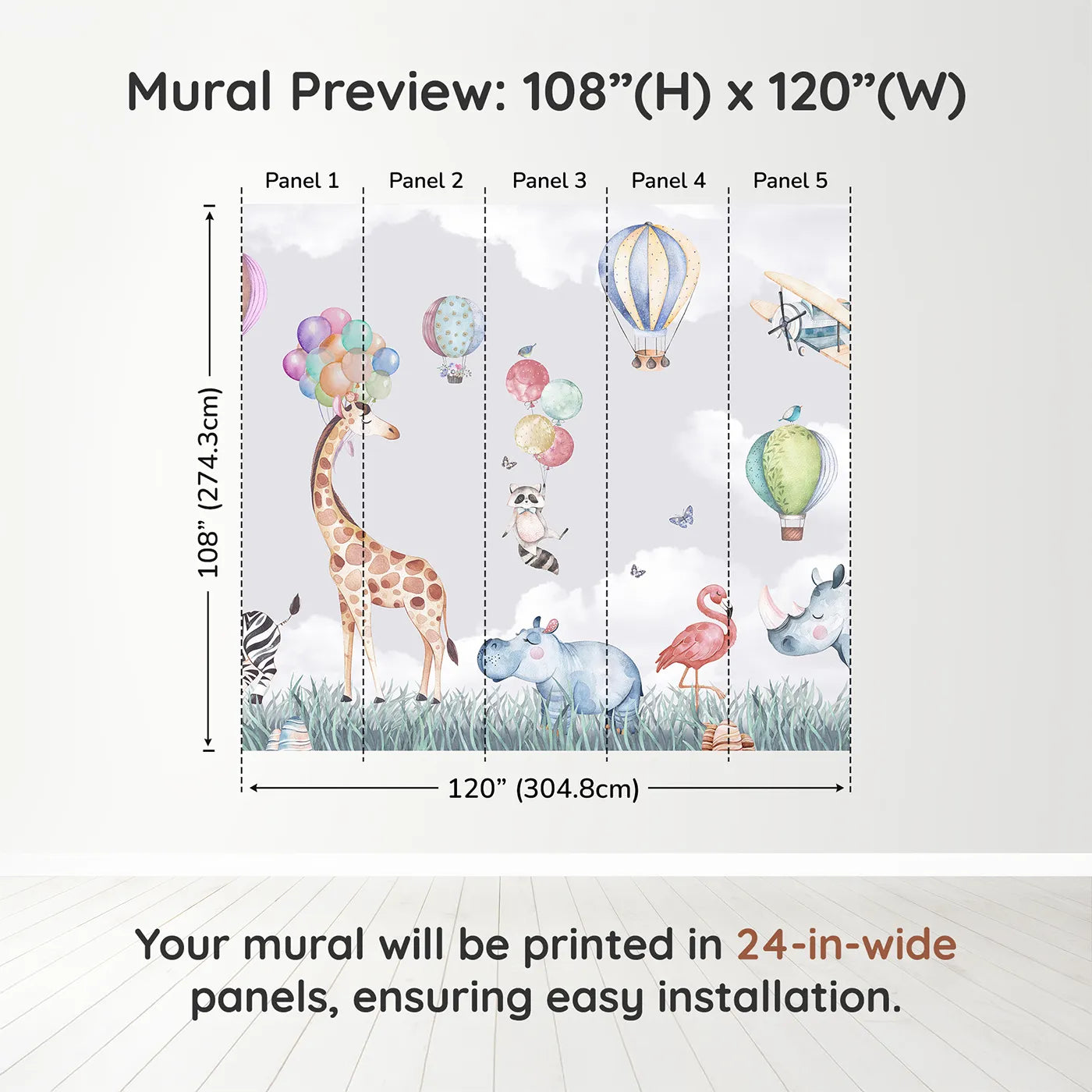 Mural Preview: 108”(H) x 120”(W)

Panel 1
Panel 2
Panel 3
Panel 4
Panel 5

108” (274.3cm)

120” (304.8cm)

Your mural will be printed in 24-in-wide panels, ensuring easy installation.